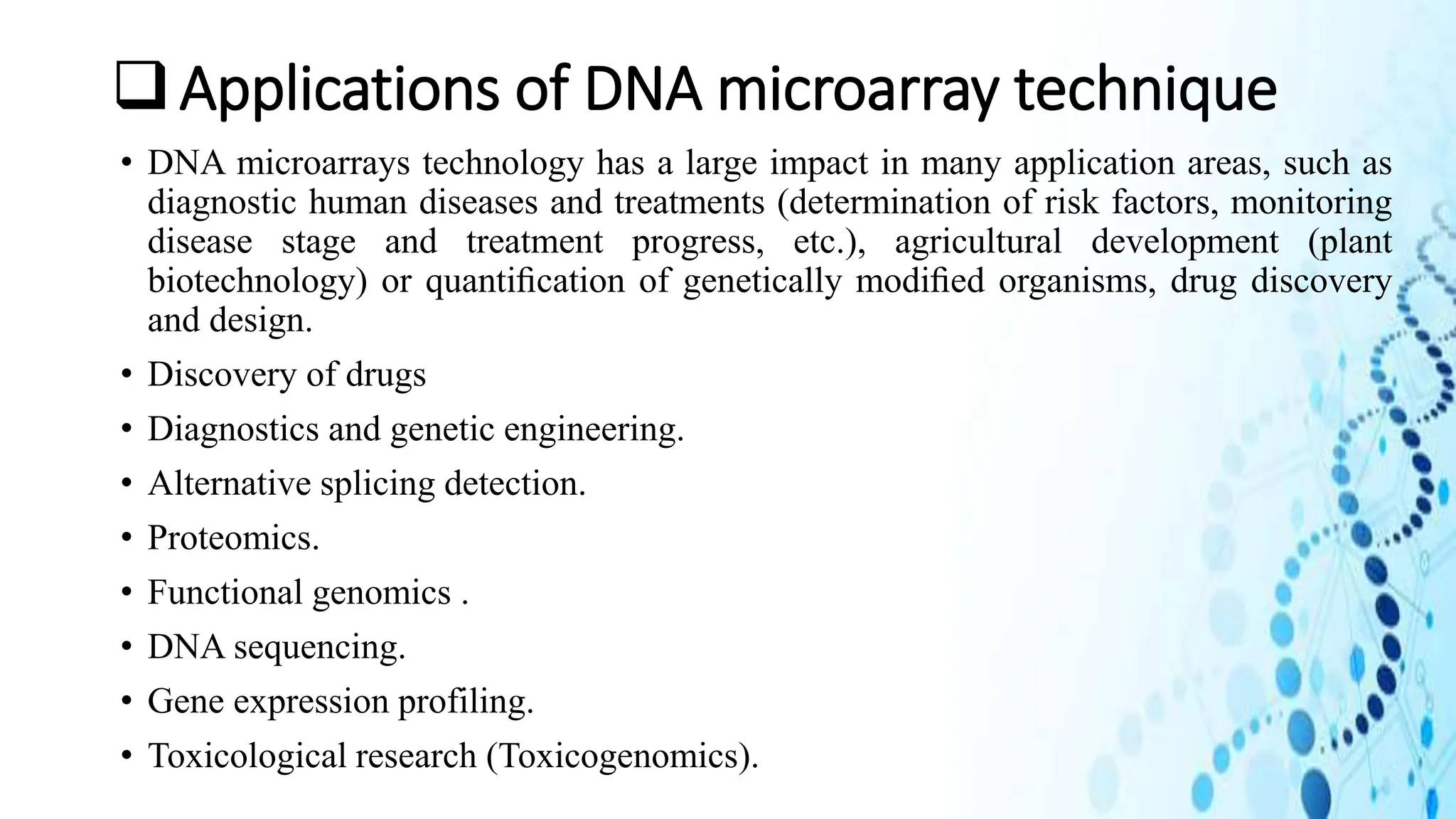 ❑ Applications of DNA microarray technique

• DNA microarrays technology has a large impact in many application areas, such as diagnostic human diseases and treatments (determination of risk factors, monitoring disease stage and treatment progress, etc.), agricultural development (plant biotechnology) or quantification of genetically modified organisms, drug discovery and design.

• Discovery of drugs

• Diagnostics and genetic engineering.

• Alternative splicing detection.

• Proteomics.

• Functional genomics .

• DNA sequencing.

• Gene expression profiling.

• Toxicological research (Toxicogenomics).